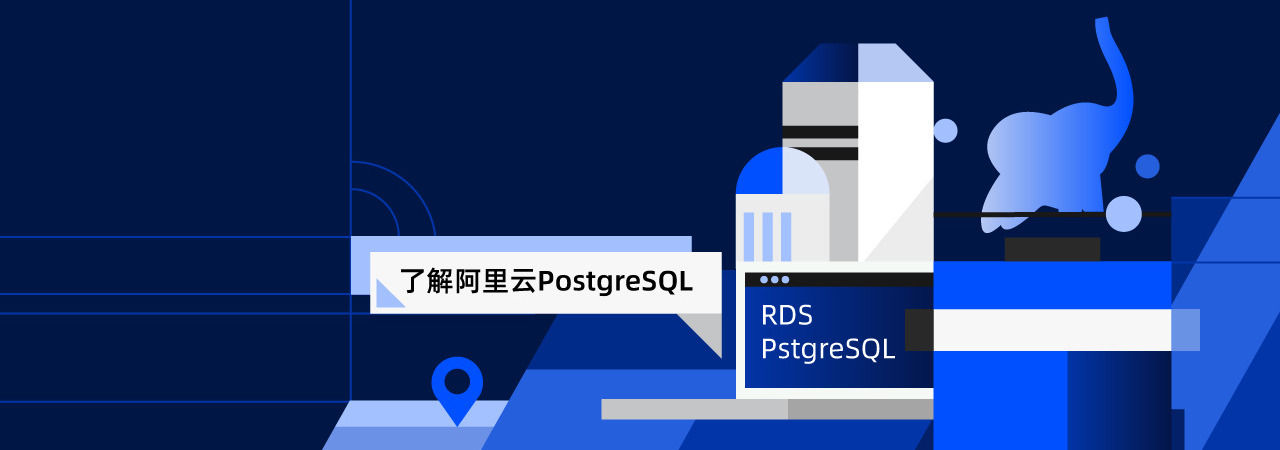 了解阿里云PostgreSQL

RDS PstgreSQL